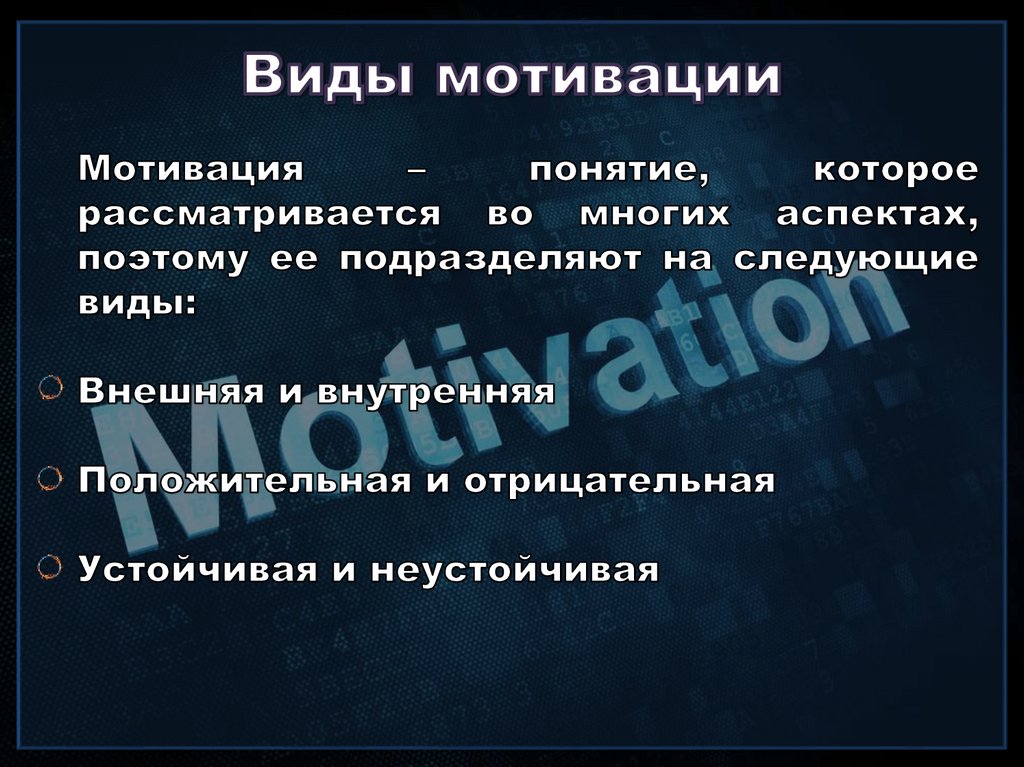 Виды мотивации

Мотивация – понятие, которое рассматривается во многих аспектах, поэтому ее подразделяют на следующие виды:

Внешняя и внутренняя

Положительная и отрицательная

Устойчивая и неустойчивая

Motivation